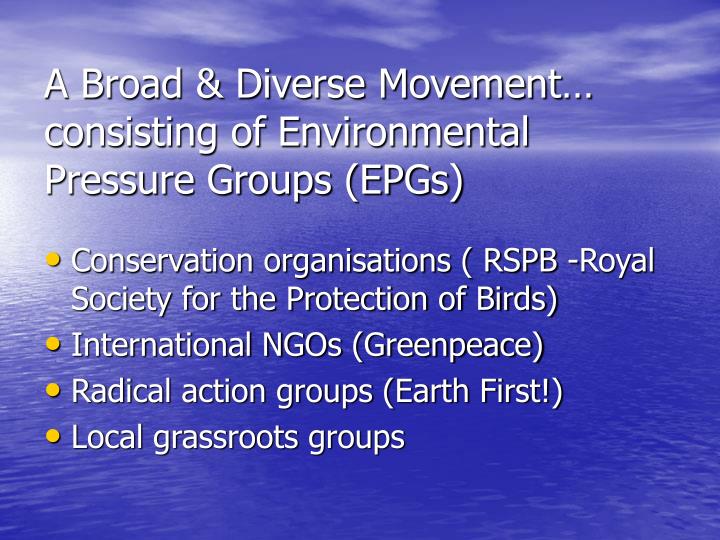 A Broad & Diverse Movement… consisting of Environmental Pressure Groups (EPGs)

• Conservation organisations ( RSPB -Royal Society for the Protection of Birds)
• International NGOs (Greenpeace)
• Radical action groups (Earth First!)
• Local grassroots groups